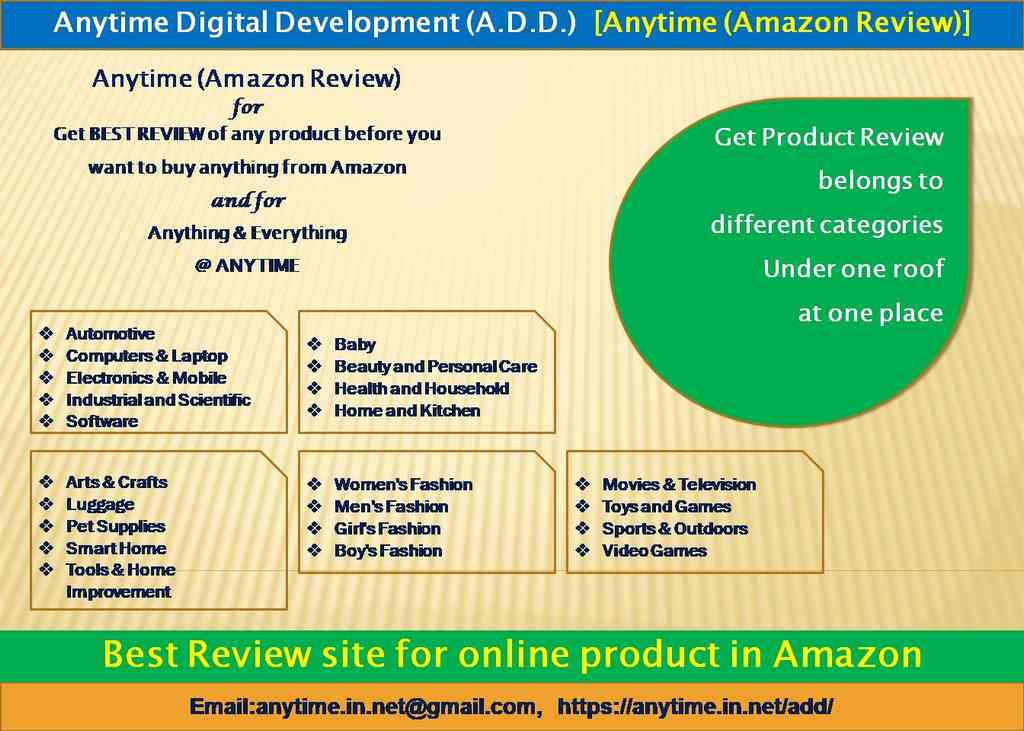 Anytime Digital Development (A.D.D.) [Anytime (Amazon Review)]

Anytime (Amazon Review)
for
Get BEST REVIEW of any product before you want to buy anything from Amazon
and for
Anything & Everything
@ ANYTIME

Get Product Review belongs to different categories Under one roof at one place

❖ Automotive
❖ Computers & Laptop
❖ Electronics & Mobile
❖ Industrial and Scientific
❖ Software

❖ Baby
❖ Beauty and Personal Care
❖ Health and Household
❖ Home and Kitchen

❖ Arts & Crafts
❖ Luggage
❖ Pet Supplies
❖ Smart Home
❖ Tools & Home Improvement

❖ Women's Fashion
❖ Men's Fashion
❖ Girl's Fashion
❖ Boy's Fashion

❖ Movies & Television
❖ Toys and Games
❖ Sports & Outdoors
❖ Video Games

Best Review site for online product in Amazon

Email:anytime.in.net@gmail.com, https://anytime.in.net/add/